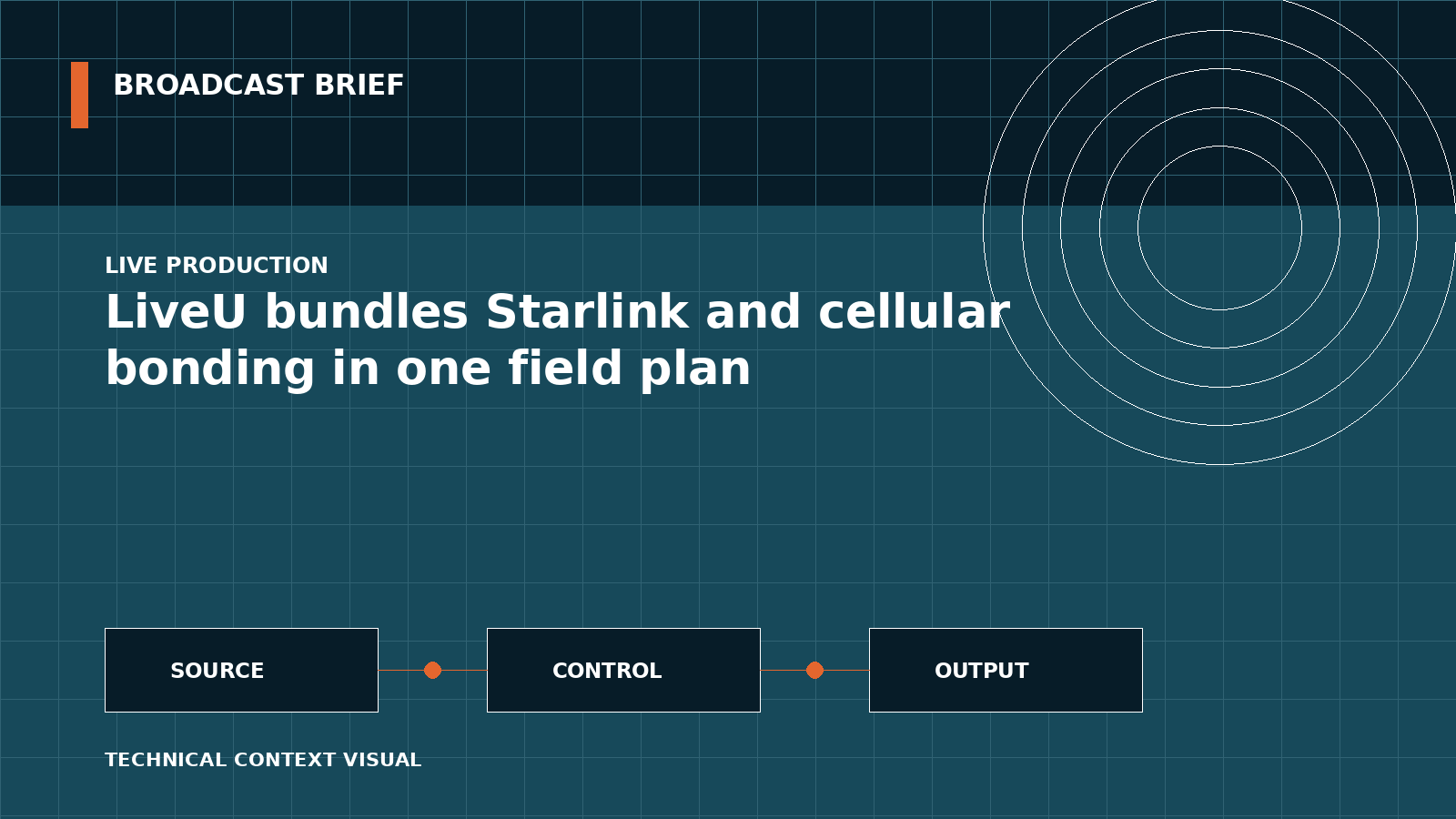 BROADCAST BRIEF

LIVE PRODUCTION

LiveU bundles Starlink and cellular bonding in one field plan

SOURCE

CONTROL

OUTPUT

TECHNICAL CONTEXT VISUAL